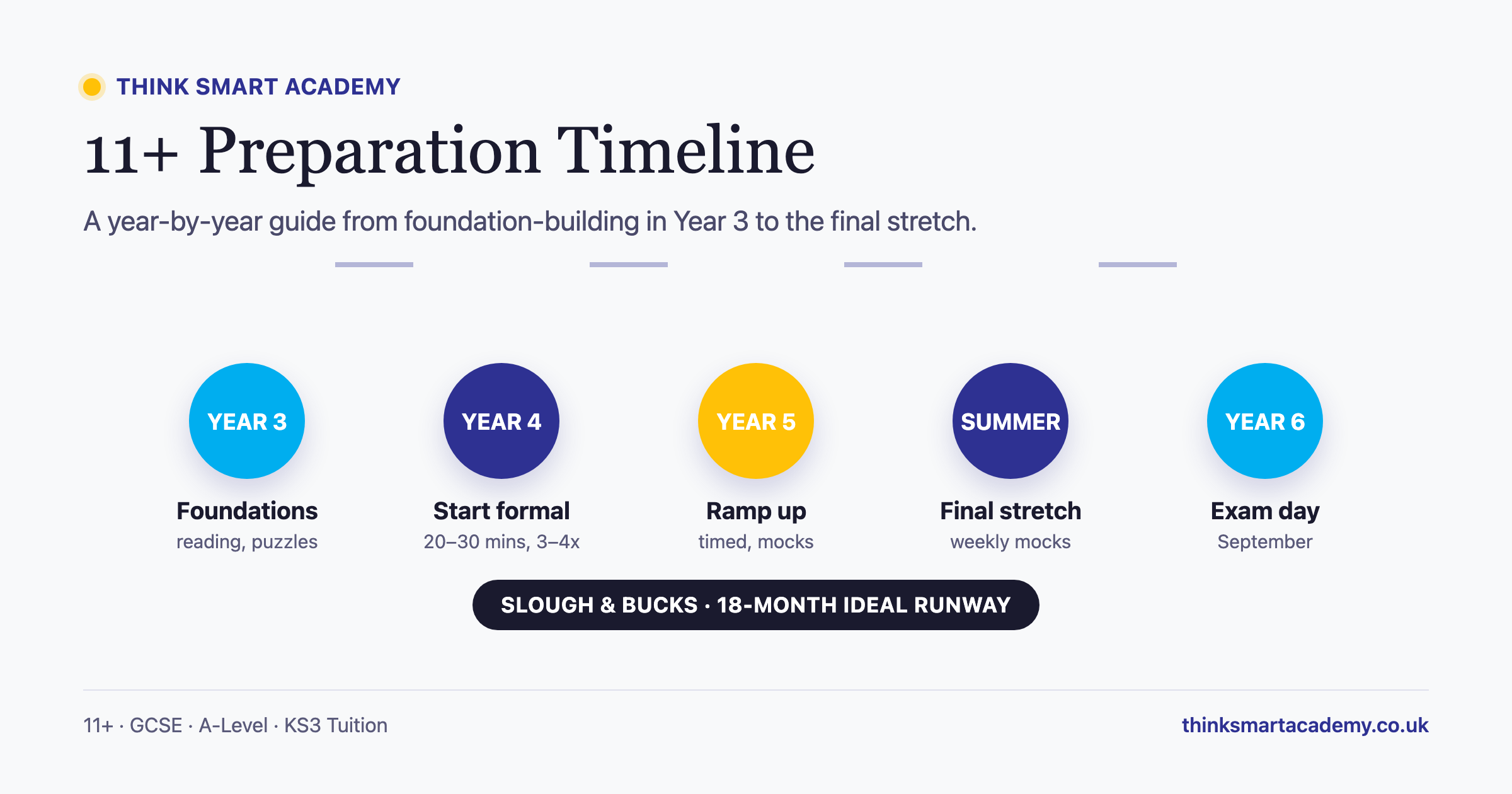 THINK SMART ACADEMY

11+ Preparation Timeline

A year-by-year guide from foundation-building in Year 3 to the final stretch.

YEAR 3
Foundations
reading, puzzles

YEAR 4
Start formal
20–30 mins, 3–4x

YEAR 5
Ramp up
timed, mocks

SUMMER
Final stretch
weekly mocks

YEAR 6
Exam day
September

SLOUGH & BUCKS · 18-MONTH IDEAL RUNWAY

11+ · GCSE · A-Level · KS3 Tuition

thinksmartacademy.co.uk